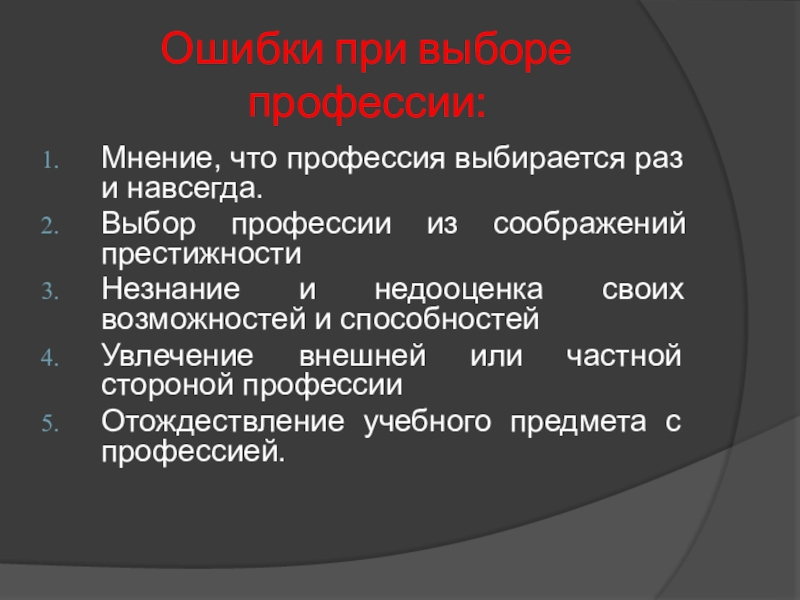 Ошибки при выборе профессии:

1. Мнение, что профессия выбирается раз и навсегда.
2. Выбор профессии из соображений престижности
3. Незнание и недооценка своих возможностей и способностей
4. Увлечение внешней или частной стороной профессии
5. Отождествление учебного предмета с профессией.